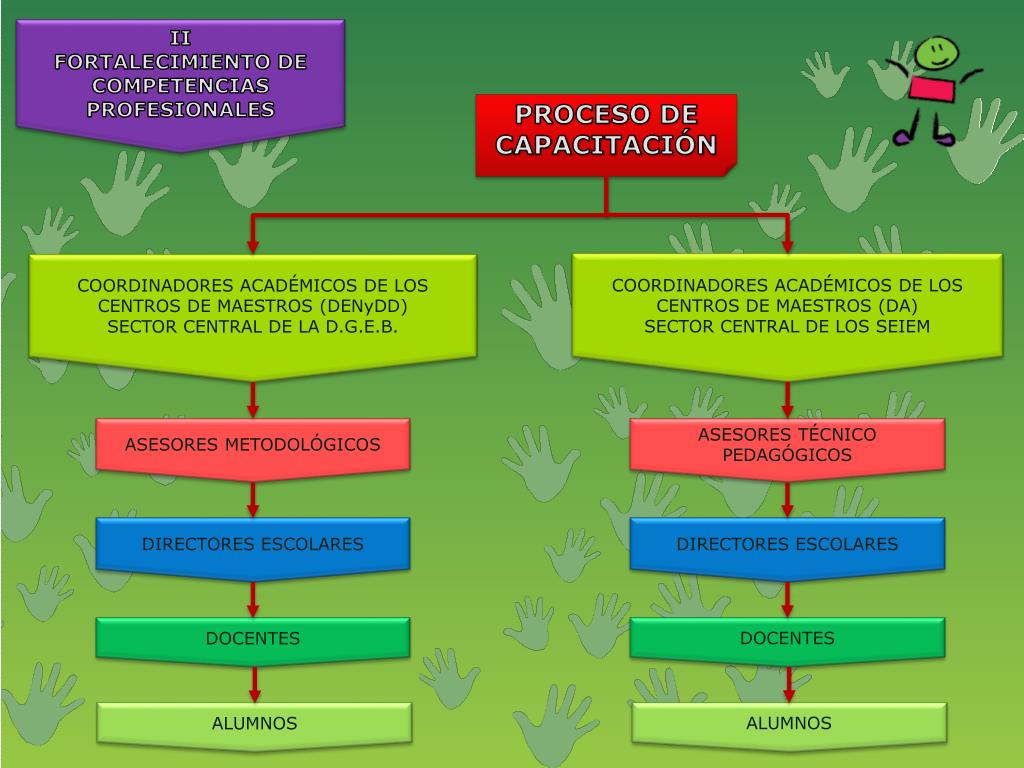 II
FORTALECIMIENTO DE COMPETENCIAS PROFESIONALES

PROCESO DE CAPACITACIÓN

COORDINADORES ACADÉMICOS DE LOS CENTROS DE MAESTROS (DENyDD) SECTOR CENTRAL DE LA D.G.E.B.

ASESORES METODOLÓGICOS

DIRECTORES ESCOLARES

DOCENTES

ALUMNOS

COORDINADORES ACADÉMICOS DE LOS CENTROS DE MAESTROS (DA) SECTOR CENTRAL DE LOS SEIEM

ASESORES TÉCNICO PEDAGÓGICOS

DIRECTORES ESCOLARES

DOCENTES

ALUMNOS